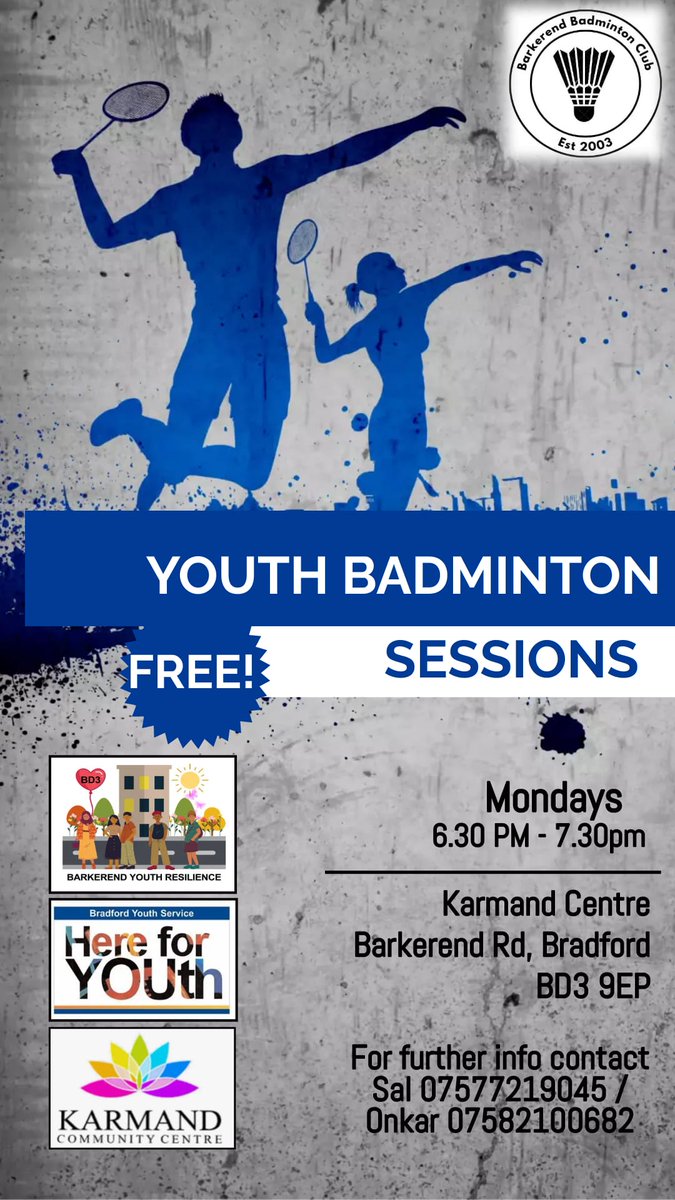 Barkerend Badminton Club
Est 2003

YOUTH BADMINTON
SESSIONS
FREE!

BD3
BARKEREND YOUTH RESILIENCE

Bradford Youth Service
Here for YOUth

KARMAND
COMMUNITY CENTRE

Mondays
6.30 PM - 7.30pm

Karmand Centre
Barkerend Rd, Bradford
BD3 9EP

For further info contact
Sal 07577219045 /
Onkar 07582100682